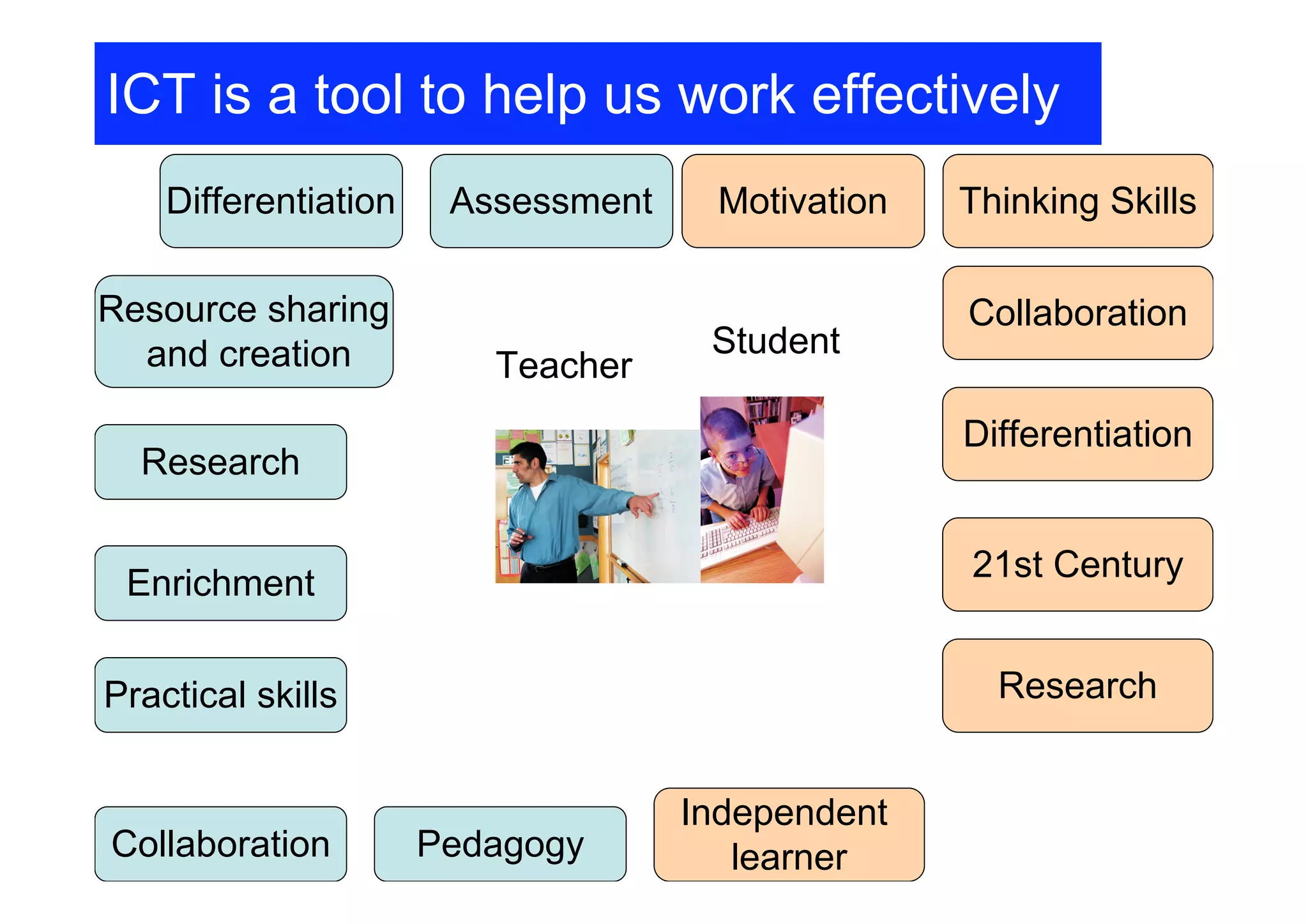 ICT is a tool to help us work effectively

Differentiation

Assessment

Motivation

Thinking Skills

Resource sharing and creation

Teacher

Student

Collaboration

Research

Differentiation

Enrichment

21st Century

Practical skills

Research

Collaboration

Pedagogy

Independent learner